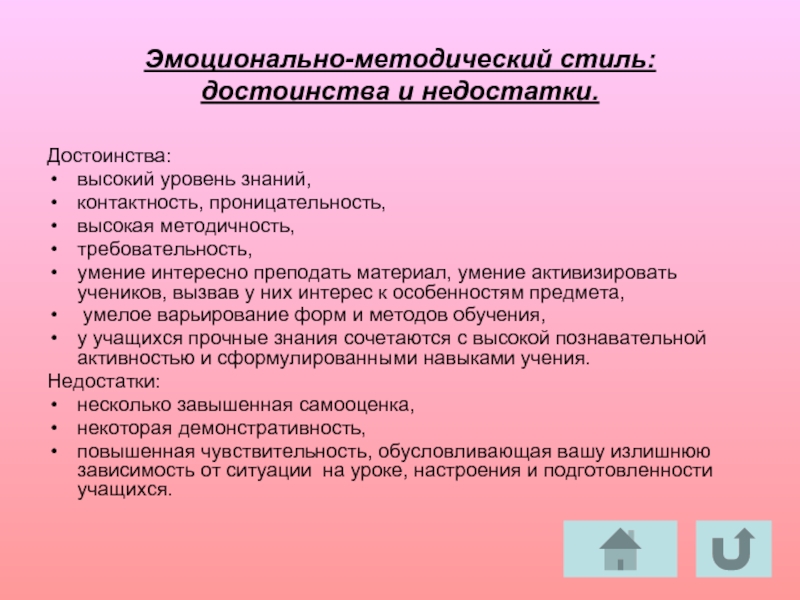 Эмоционально-методический стиль: достоинства и недостатки.

Достоинства:
• высокий уровень знаний,
• контактность, проницательность,
• высокая методичность,
• требовательность,
• умение интересно преподать материал, умение активизировать учеников, вызвав у них интерес к особенностям предмета,
• умелое варьирование форм и методов обучения,
• у учащихся прочные знания сочетаются с высокой познавательной активностью и сформулированными навыками учения.
Недостатки:
• несколько завышенная самооценка,
• некоторая демонстративность,
• повышенная чувствительность, обусловливающая вашу излишнюю зависимость от ситуации на уроке, настроения и подготовленности учащихся.